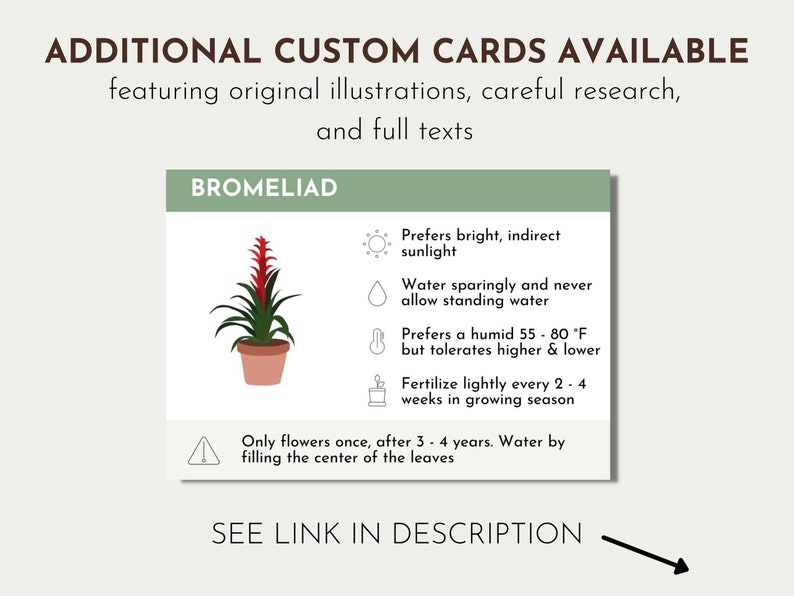 ADDITIONAL CUSTOM CARDS AVAILABLE

featuring original illustrations, careful research, and full texts

BROMELIAD

Prefers bright, indirect sunlight

Water sparingly and never allow standing water

Prefers a humid 55 - 80 °F but tolerates higher & lower

Fertilize lightly every 2 - 4 weeks in growing season

Only flowers once, after 3 - 4 years. Water by filling the center of the leaves

SEE LINK IN DESCRIPTION